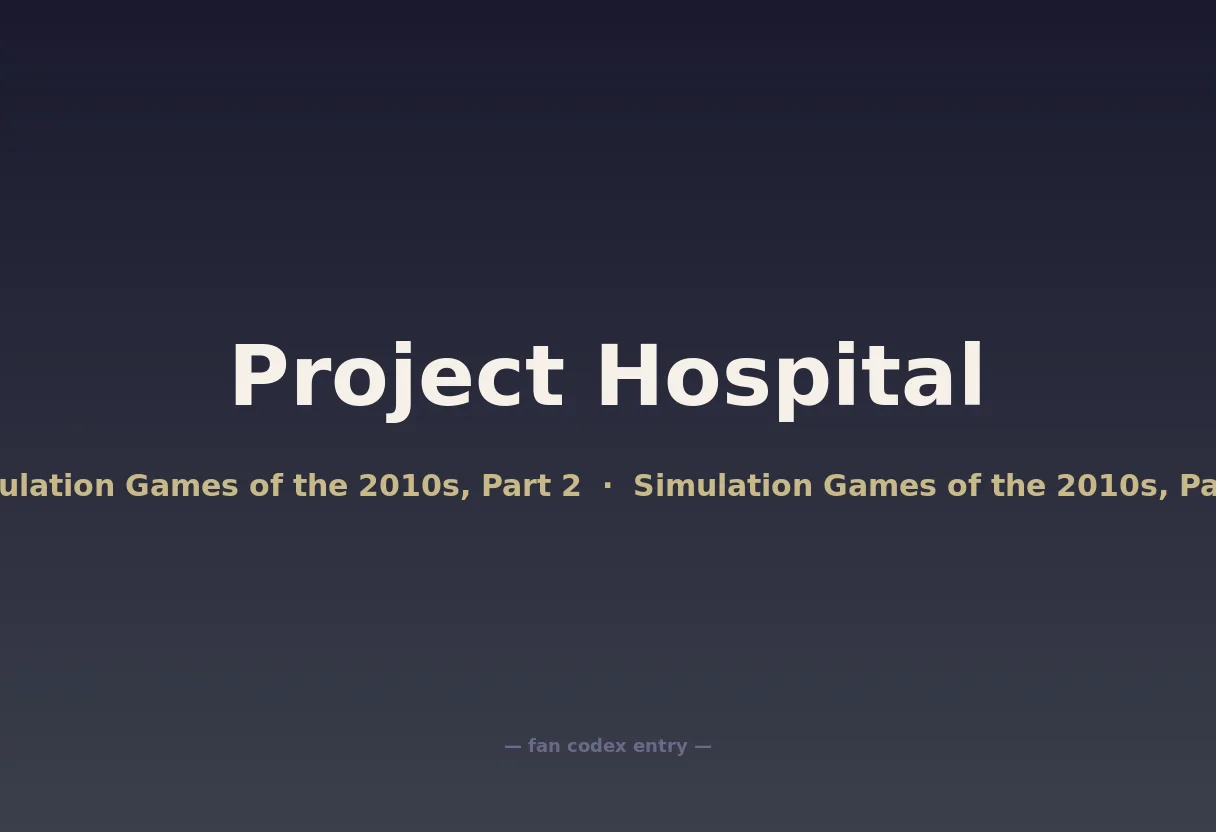 Project Hospital

ulation Games of the 2010s, Part 2 · Simulation Games of the 2010s, Pa

— fan codex entry —